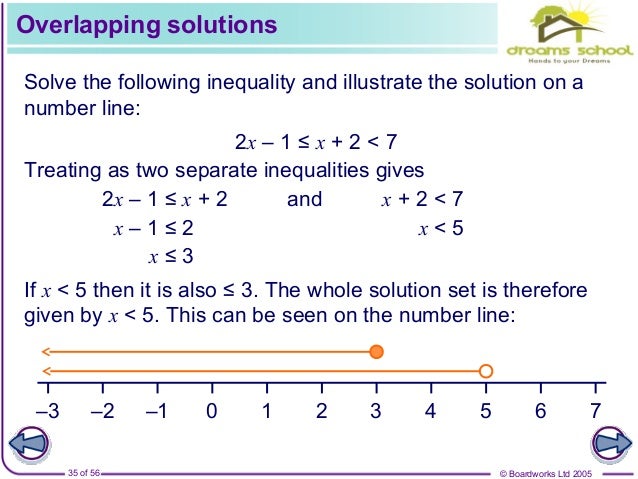 Overlapping solutions

dreams school
Hands to your Dreams

Solve the following inequality and illustrate the solution on a number line:

$2x - 1 \leq x + 2 < 7$

Treating as two separate inequalities gives

$2x - 1 \leq x + 2$ and $x + 2 < 7$

$x - 1 \leq 2$ $x < 5$

$x \leq 3$

If $x < 5$ then it is also $\leq 3$. The whole solution set is therefore given by $x < 5$. This can be seen on the number line:

–3 –2 –1 0 1 2 3 4 5 6 7

35 of 56

© Boardworks Ltd 2005